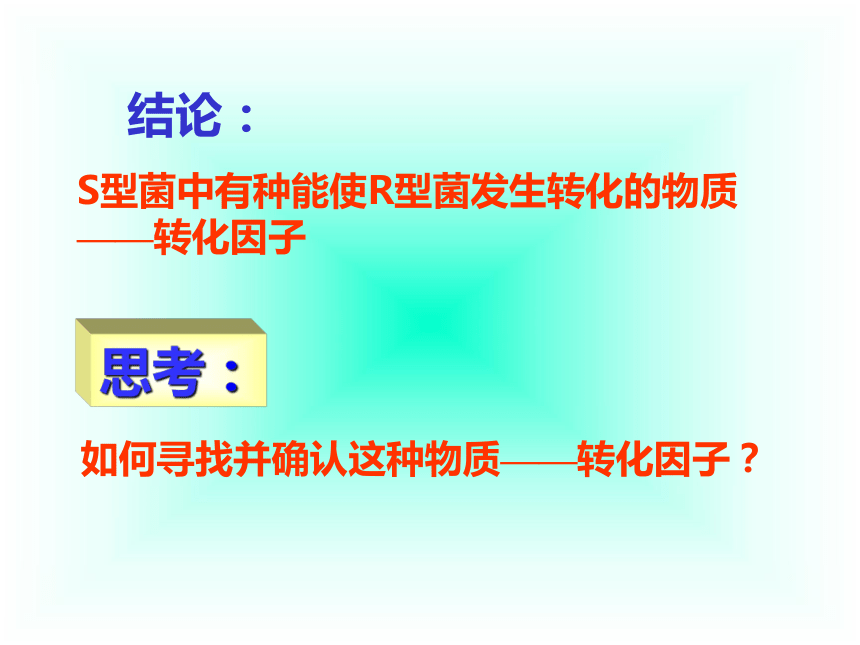 结论：

S型菌中有种能使R型菌发生转化的物质——转化因子

思考：

如何寻找并确认这种物质——转化因子？